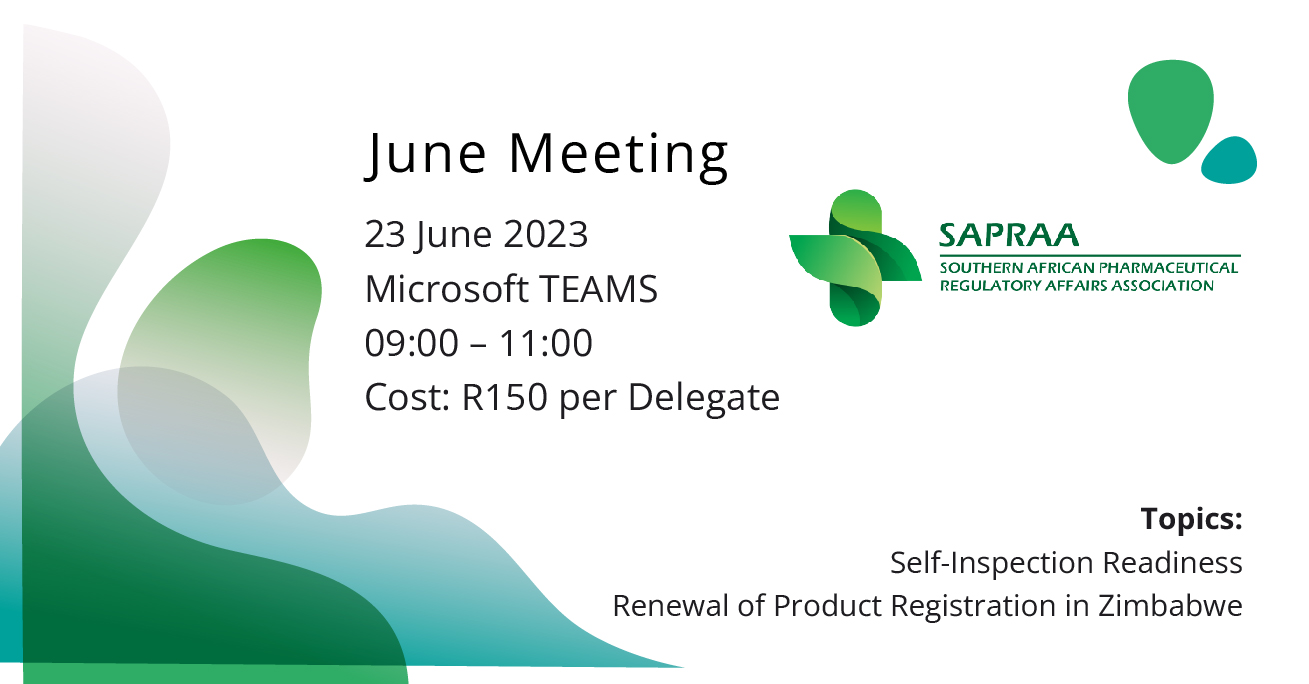 June Meeting

23 June 2023
Microsoft TEAMS
09:00 – 11:00
Cost: R150 per Delegate

SAPRAA
SOUTHERN AFRICAN PHARMACEUTICAL REGULATORY AFFAIRS ASSOCIATION

Topics:
Self-Inspection Readiness
Renewal of Product Registration in Zimbabwe